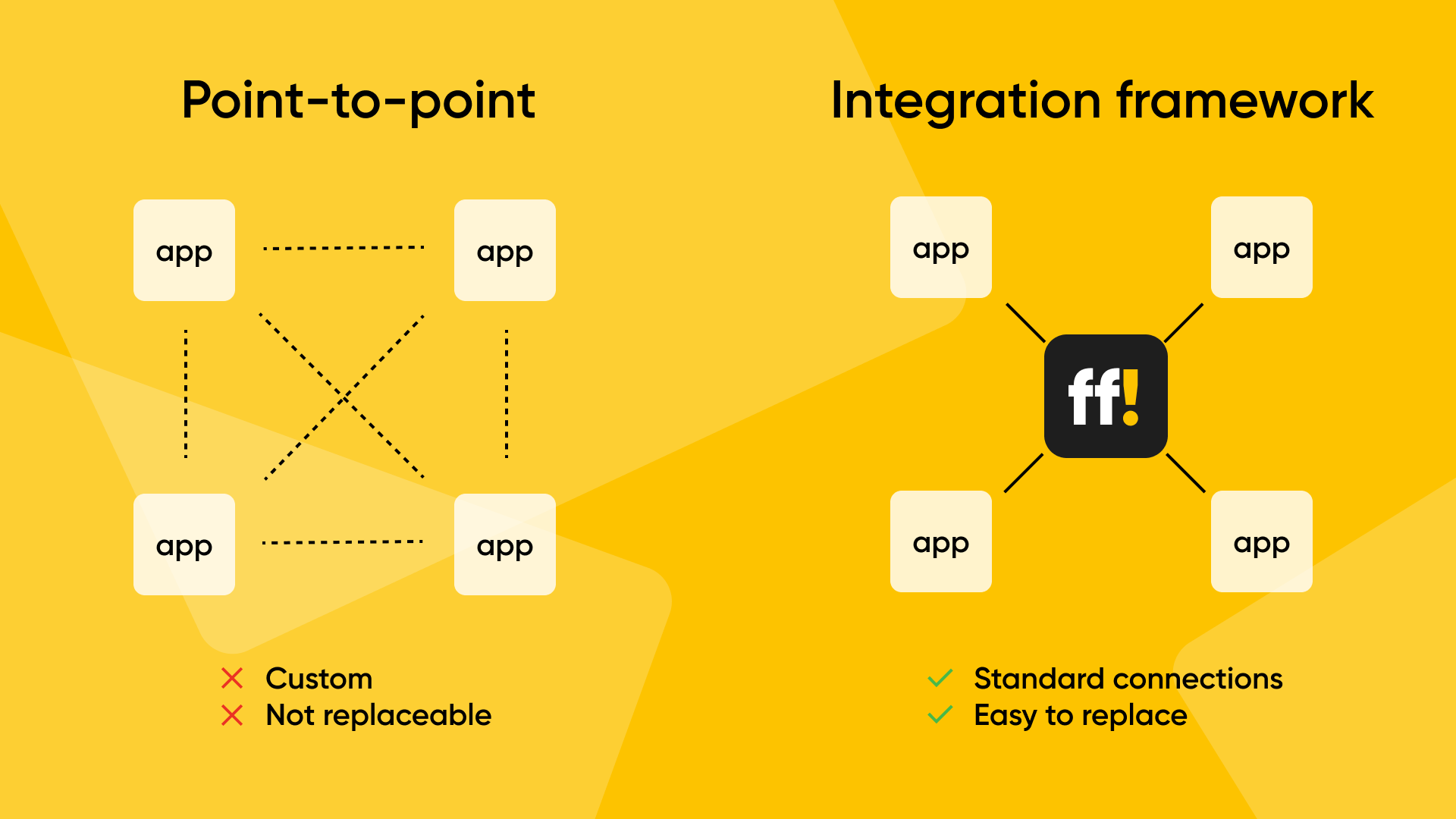 Point-to-point

app app

app app

Custom
Not replaceable

Integration framework

app app

ff!

app app

Standard connections
Easy to replace